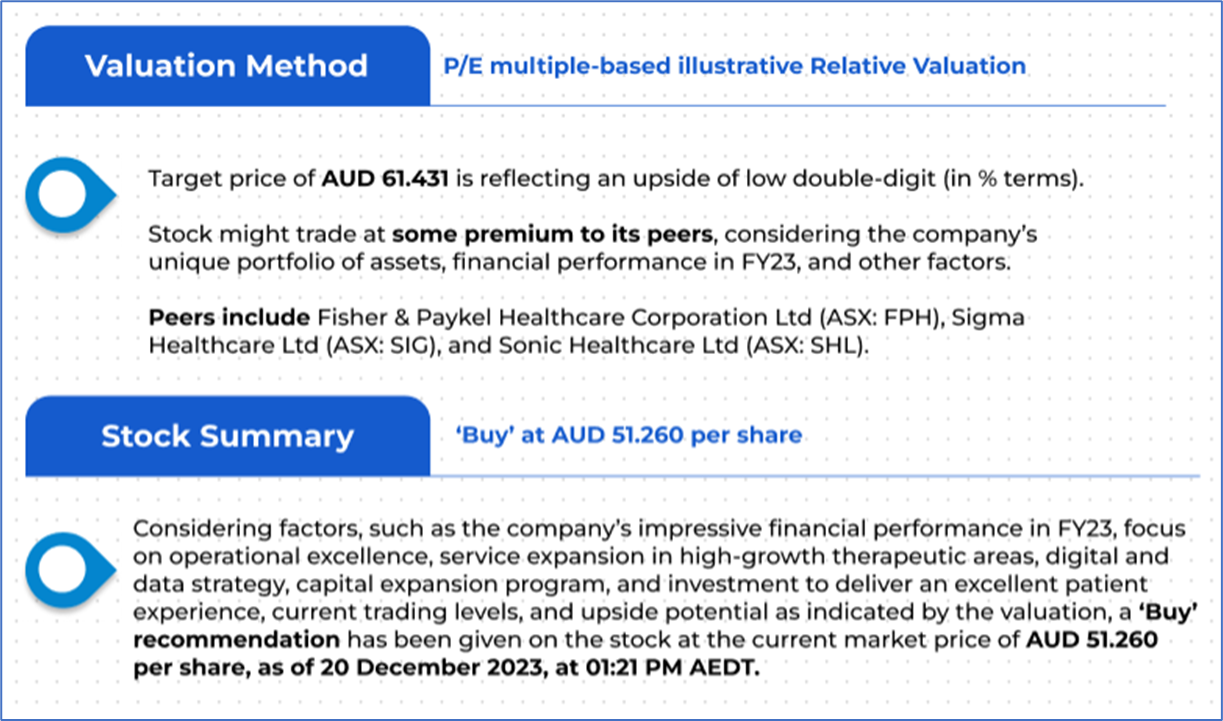 Valuation Method

P/E multiple-based illustrative Relative Valuation

Target price of AUD 61.431 is reflecting an upside of low double-digit (in % terms).

Stock might trade at some premium to its peers, considering the company's unique portfolio of assets, financial performance in FY23, and other factors.

Peers include Fisher & Paykel Healthcare Corporation Ltd (ASX: FPH), Sigma Healthcare Ltd (ASX: SIG), and Sonic Healthcare Ltd (ASX: SHL).

Stock Summary

'Buy' at AUD 51.260 per share

Considering factors, such as the company's impressive financial performance in FY23, focus on operational excellence, service expansion in high-growth therapeutic areas, digital and data strategy, capital expansion program, and investment to deliver an excellent patient experience, current trading levels, and upside potential as indicated by the valuation, a 'Buy' recommendation has been given on the stock at the current market price of AUD 51.260 per share, as of 20 December 2023, at 01:21 PM AEDT.